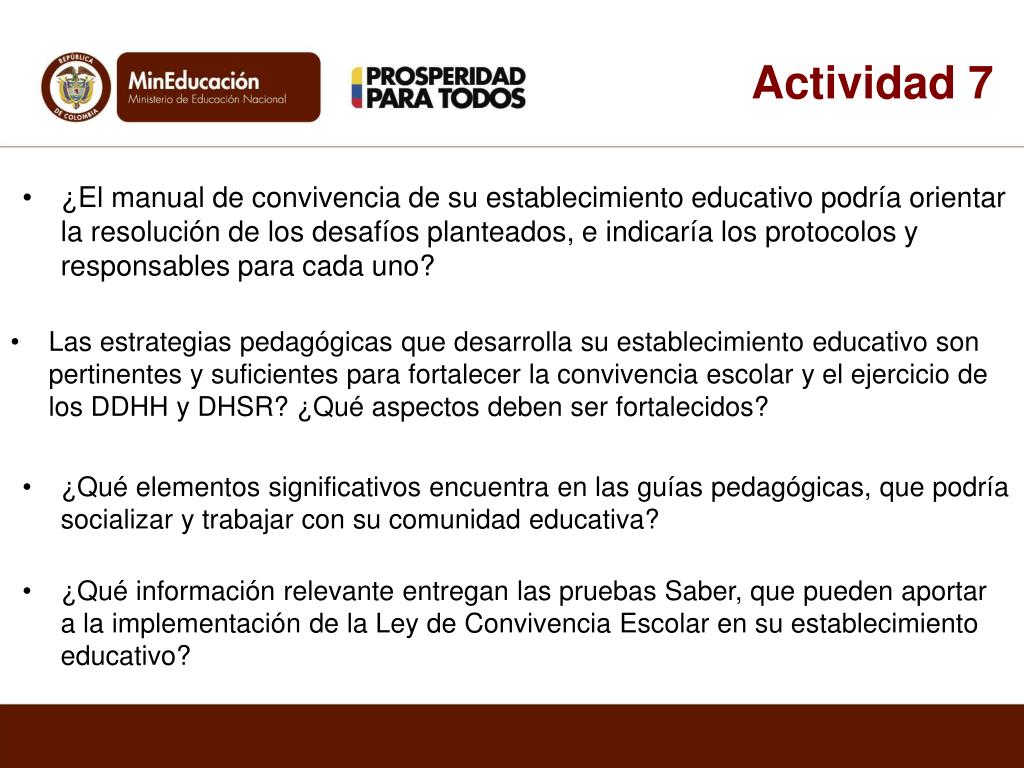 REPÚBLICA DE COLOMBIA

MinEducación
Ministerio de Educación Nacional

PROSPERIDAD PARA TODOS

Actividad 7

• ¿El manual de convivencia de su establecimiento educativo podría orientar la resolución de los desafíos planteados, e indicaría los protocolos y responsables para cada uno?

• Las estrategias pedagógicas que desarrolla su establecimiento educativo son pertinentes y suficientes para fortalecer la convivencia escolar y el ejercicio de los DDHH y DHSR? ¿Qué aspectos deben ser fortalecidos?

• ¿Qué elementos significativos encuentra en las guías pedagógicas, que podría socializar y trabajar con su comunidad educativa?

• ¿Qué información relevante entregan las pruebas Saber, que pueden aportar a la implementación de la Ley de Convivencia Escolar en su establecimiento educativo?